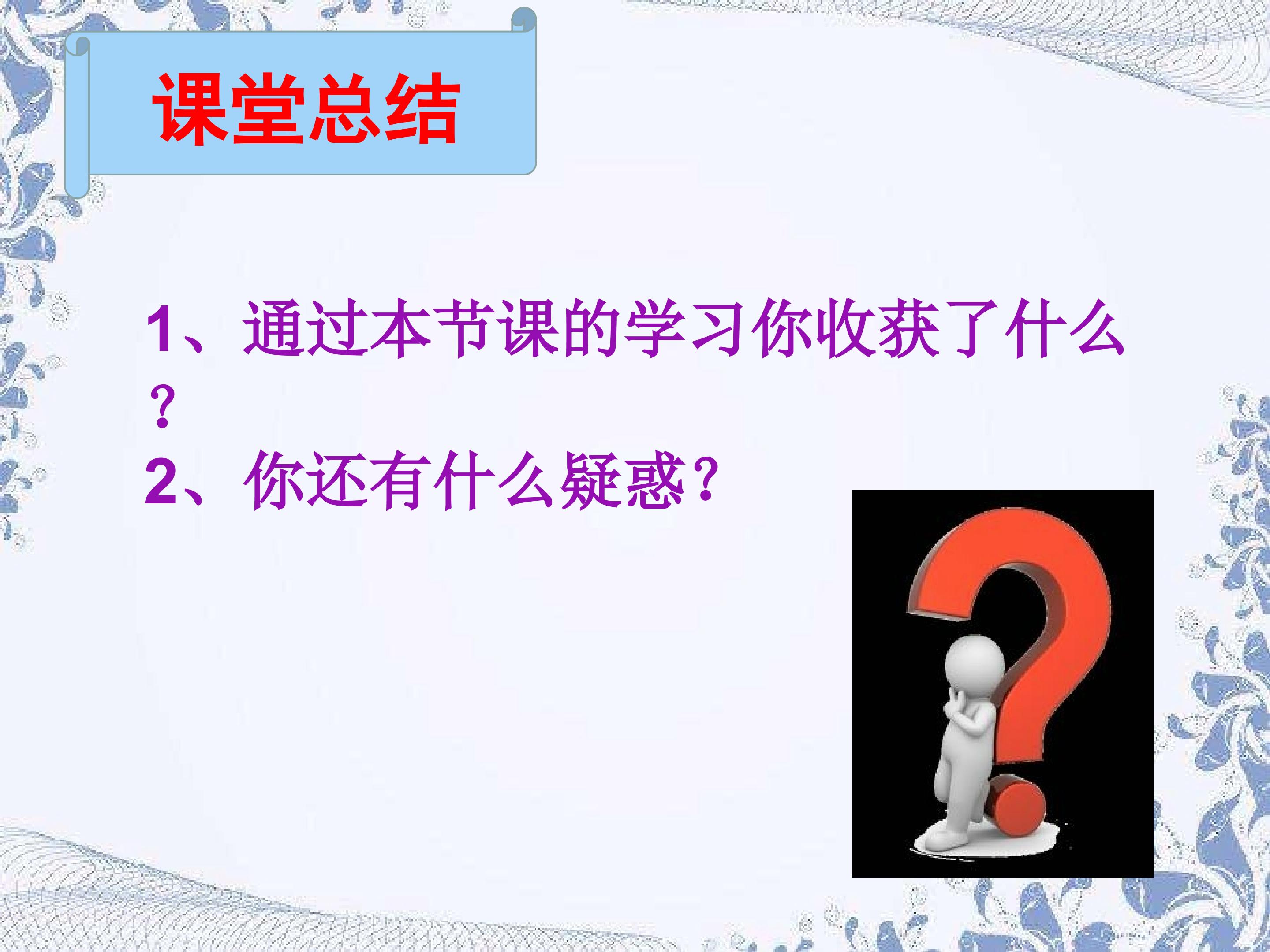 课堂总结

1、通过本节课的学习你收获了什么？
2、你还有什么疑惑？